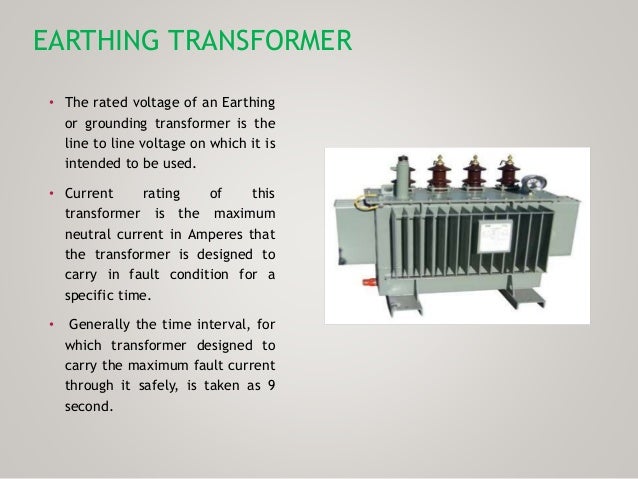 EARTHING TRANSFORMER

• The rated voltage of an Earthing or grounding transformer is the line to line voltage on which it is intended to be used.

• Current rating of this transformer is the maximum neutral current in Amperes that the transformer is designed to carry in fault condition for a specific time.

• Generally the time interval, for which transformer designed to carry the maximum fault current through it safely, is taken as 9 second.